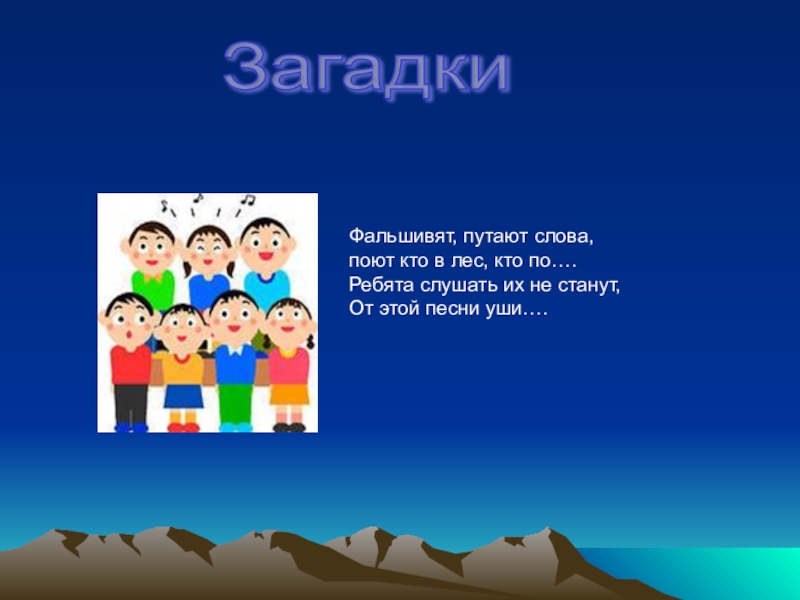 Загадки

Фальшивят, путают слова,
поют кто в лес, кто по….
Ребята слушать их не станут,
От этой песни уши….